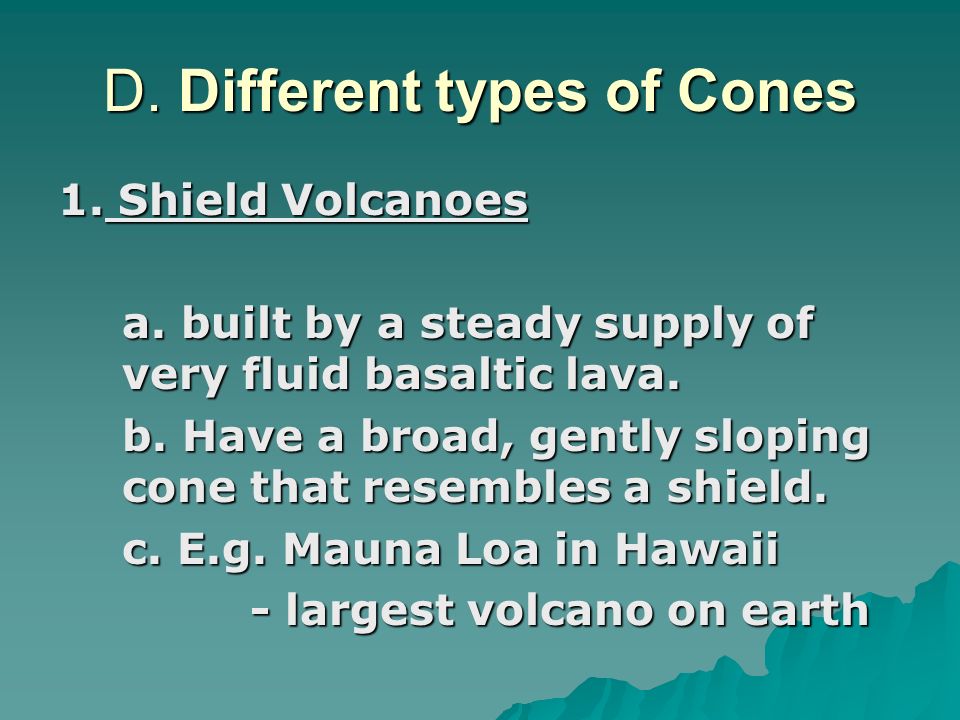 D. Different types of Cones

1. Shield Volcanoes

a. built by a steady supply of very fluid basaltic lava.

b. Have a broad, gently sloping cone that resembles a shield.

c. E.g. Mauna Loa in Hawaii

- largest volcano on earth